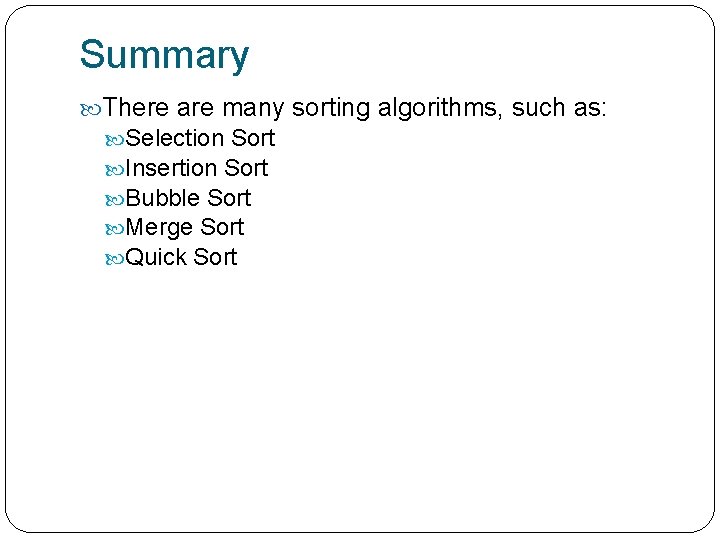 Summary

There are many sorting algorithms, such as:

Selection Sort
Insertion Sort
Bubble Sort
Merge Sort
Quick Sort